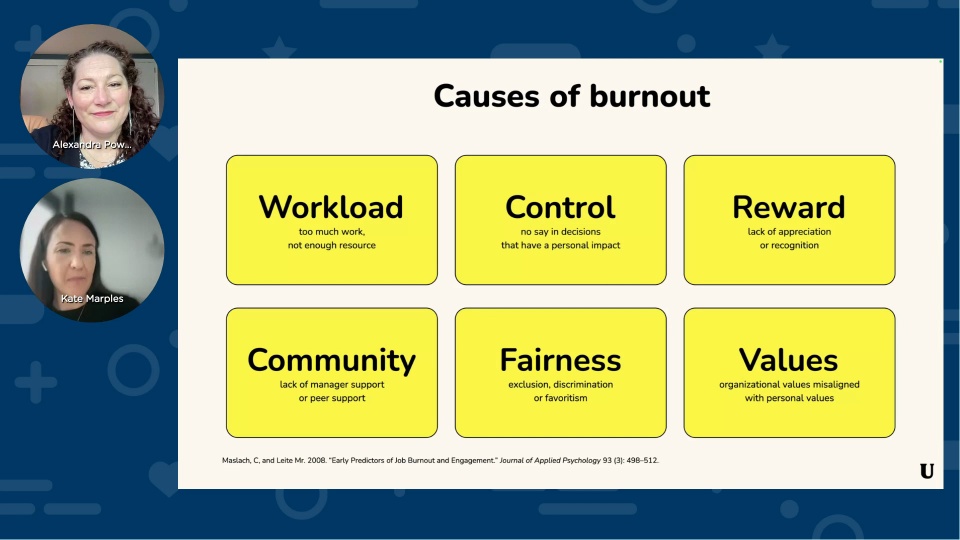 Alexandra Pow...

Kate Marples

Causes of burnout

Workload
too much work, not enough resource

Control
no say in decisions that have a personal impact

Reward
lack of appreciation or recognition

Community
lack of manager support or peer support

Fairness
exclusion, discrimination or favoritism

Values
organizational values misaligned with personal values

Maslach, C, and Leite Mr. 2008. "Early Predictors of Job Burnout and Engagement." Journal of Applied Psychology 93 (3): 498–512.

U